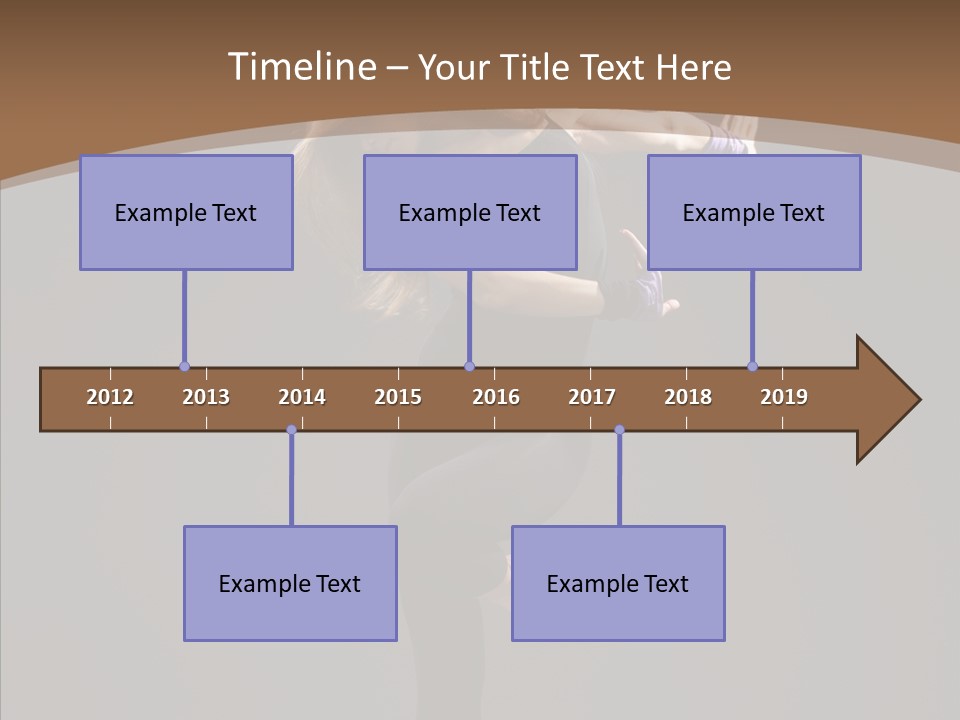 Timeline – Your Title Text Here

Example Text

Example Text

Example Text

2012 2013 2014 2015 2016 2017 2018 2019

Example Text

Example Text